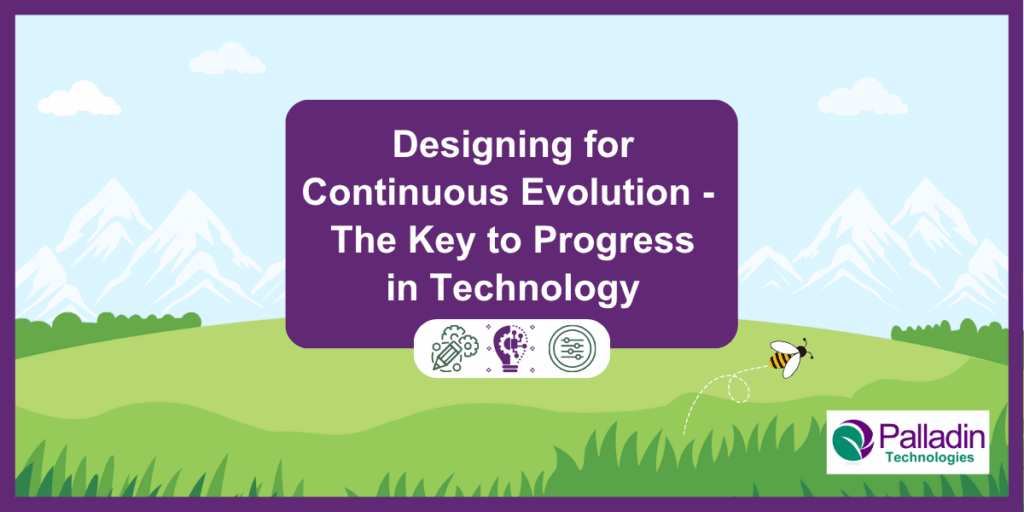 Designing for Continuous Evolution - The Key to Progress in Technology

Palladin Technologies